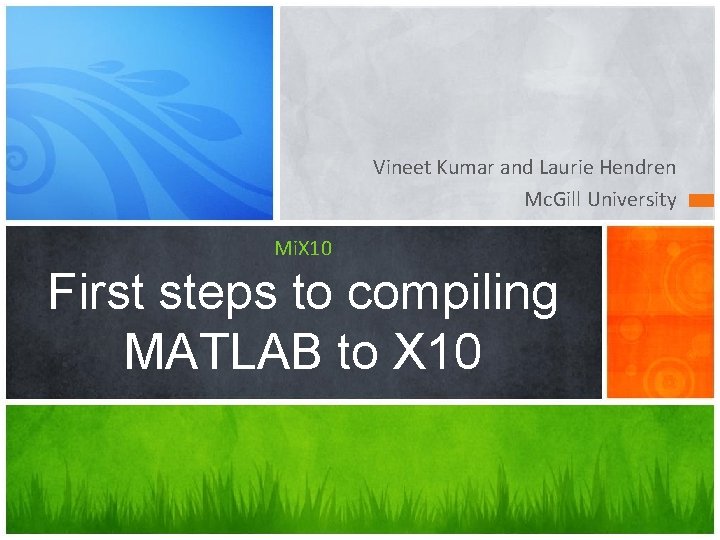 Vineet Kumar and Laurie Hendren
McGill University

MiX10

First steps to compiling MATLAB to X10